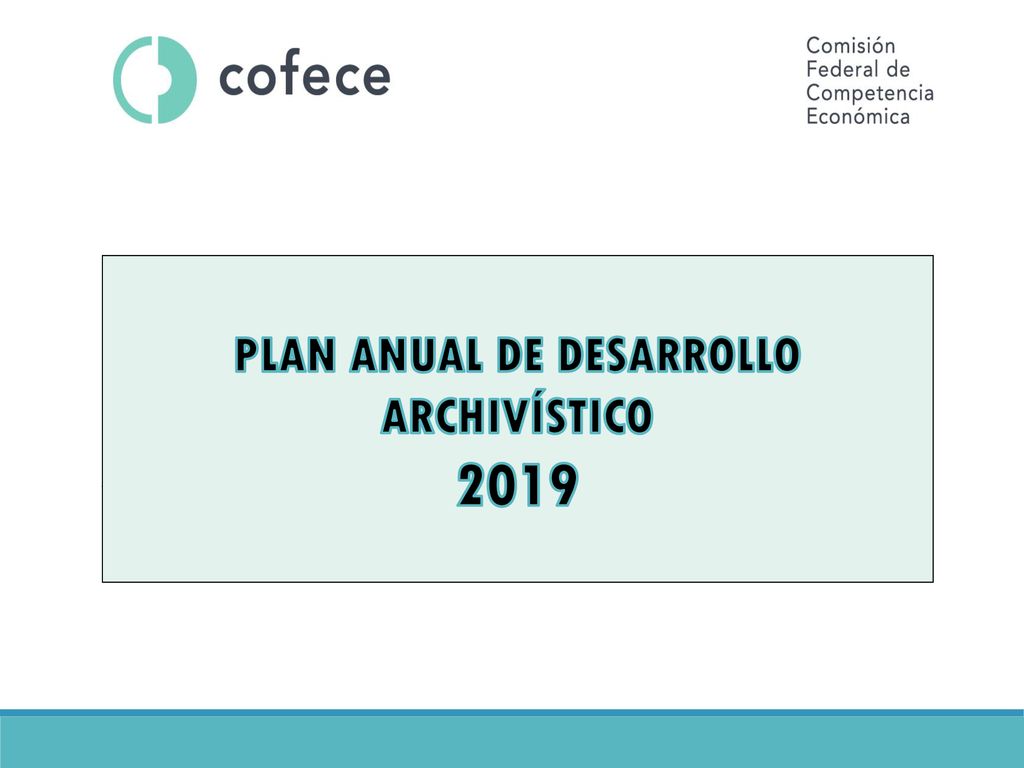 cofece

Comisión
Federal de
Competencia
Económica

PLAN ANUAL DE DESARROLLO ARCHIVÍSTICO
2019